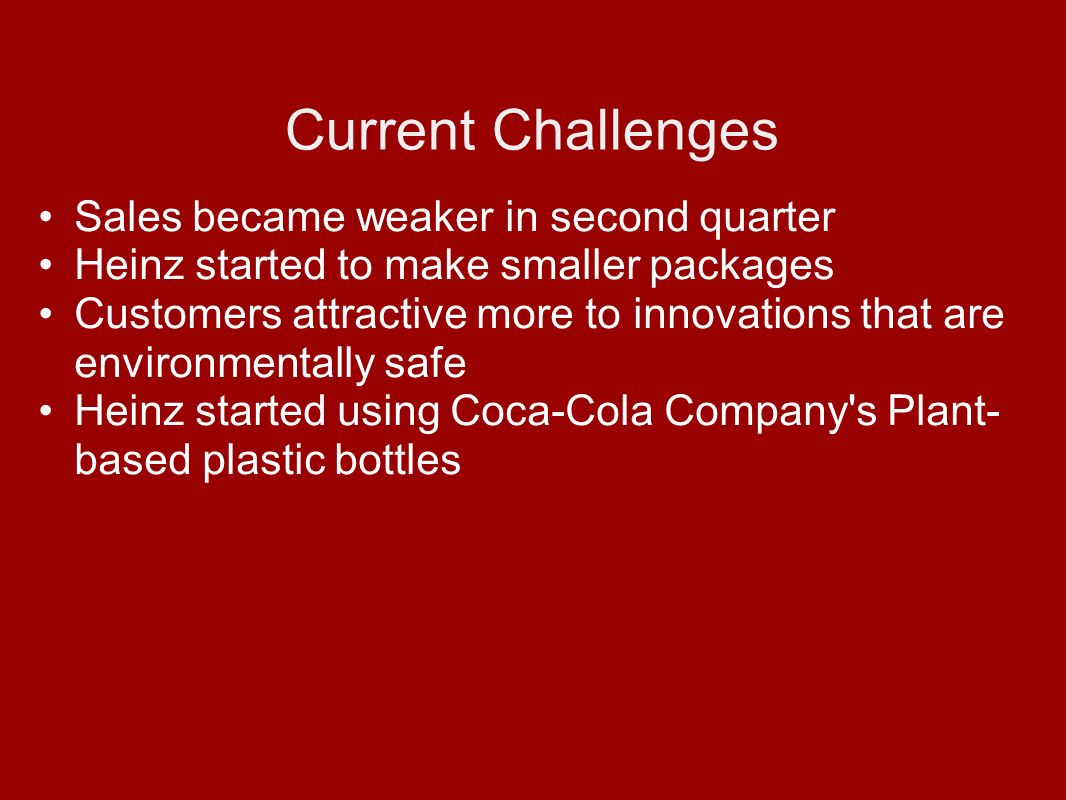 Current Challenges

• Sales became weaker in second quarter
• Heinz started to make smaller packages
• Customers attractive more to innovations that are environmentally safe
• Heinz started using Coca-Cola Company's Plant-based plastic bottles